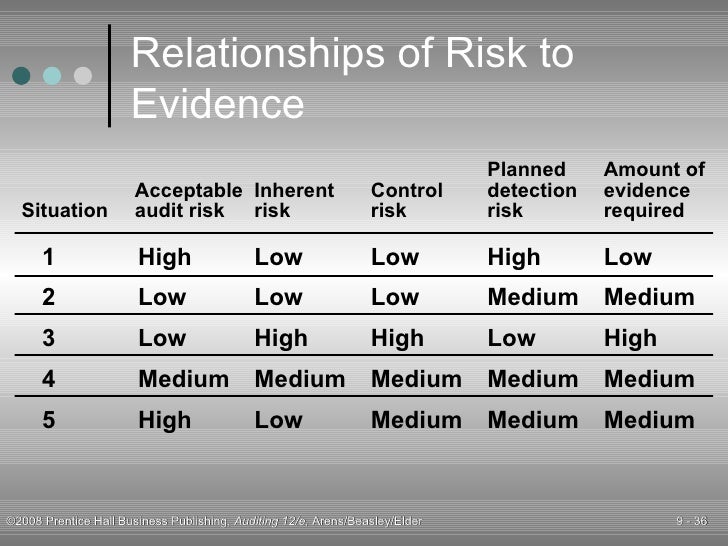 Relationships of Risk to Evidence

| Situation | Acceptable audit risk | Inherent risk | Control risk | Planned detection risk | Amount of evidence required |
|---|---|---|---|---|---|
| 1 | High | Low | Low | High | Low |
| 2 | Low | Low | Low | Medium | Medium |
| 3 | Low | High | High | Low | High |
| 4 | Medium | Medium | Medium | Medium | Medium |
| 5 | High | Low | Medium | Medium | Medium |

©2008 Prentice Hall Business Publishing, Auditing 12/e, Arens/Beasley/Elder

9 - 36